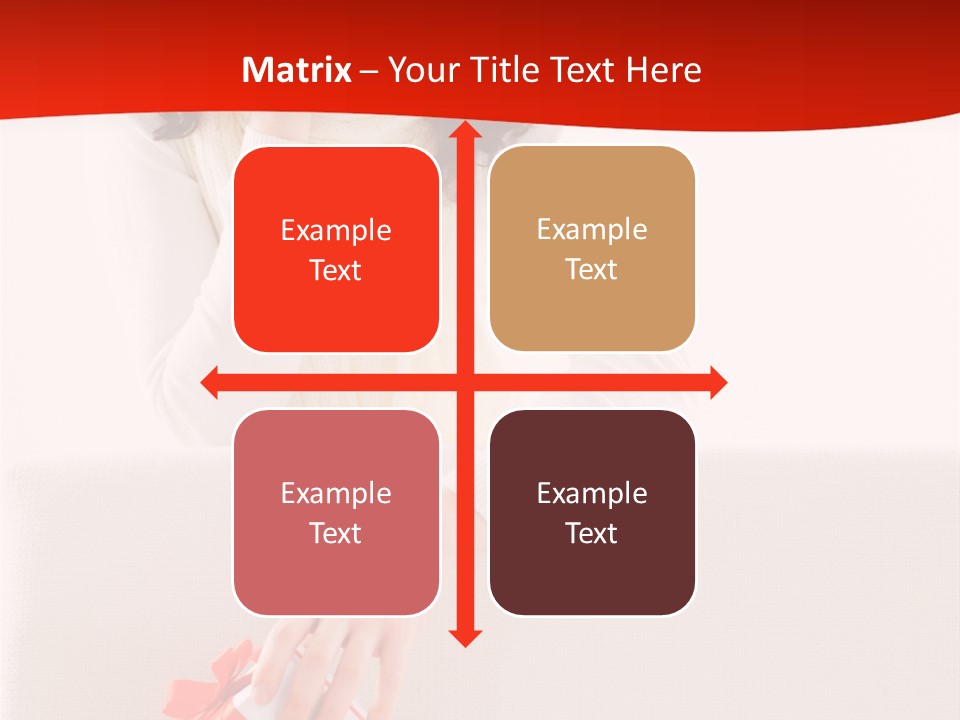 Matrix – Your Title Text Here

Example Text

Example Text

Example Text

Example Text